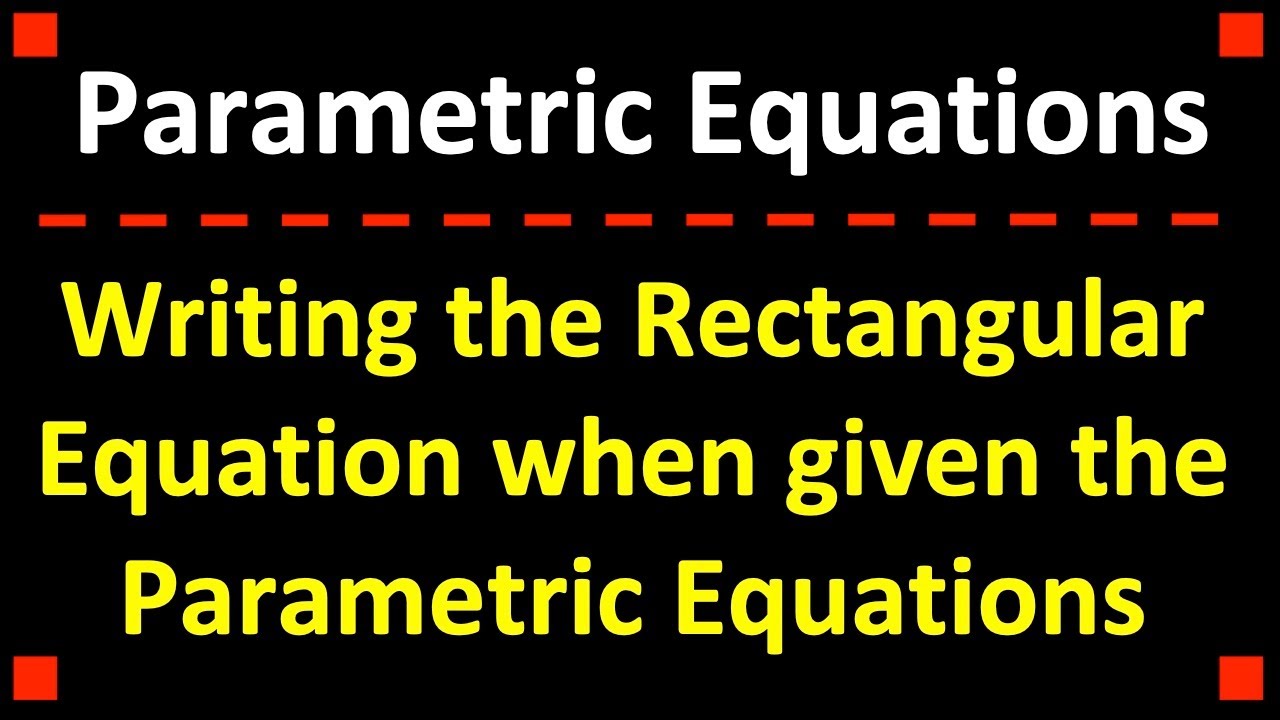 Parametric Equations

Writing the Rectangular Equation when given the Parametric Equations